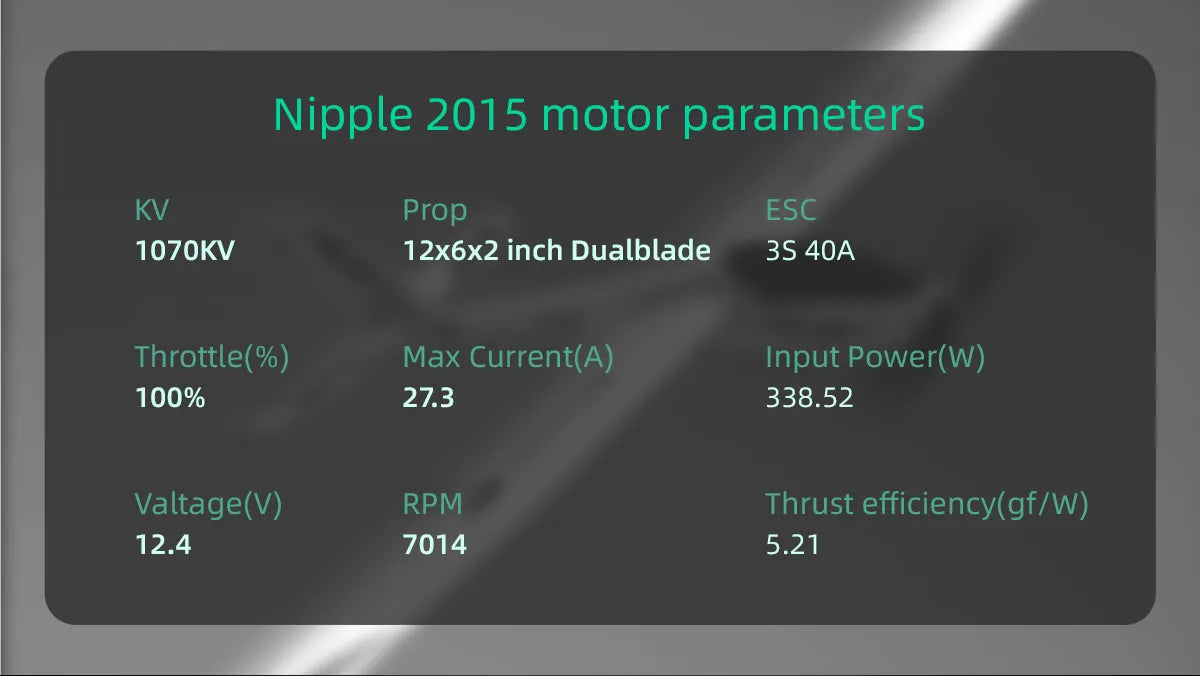 Nipple 2015 motor parameters

KV
1070KV

Prop
12x6x2 inch Dualblade

ESC
3S 40A

Throttle(%)
100%

Max Current(A)
27.3

Input Power(W)
338.52

Valtage(V)
12.4

RPM
7014

Thrust efficiency(gf/W)
5.21